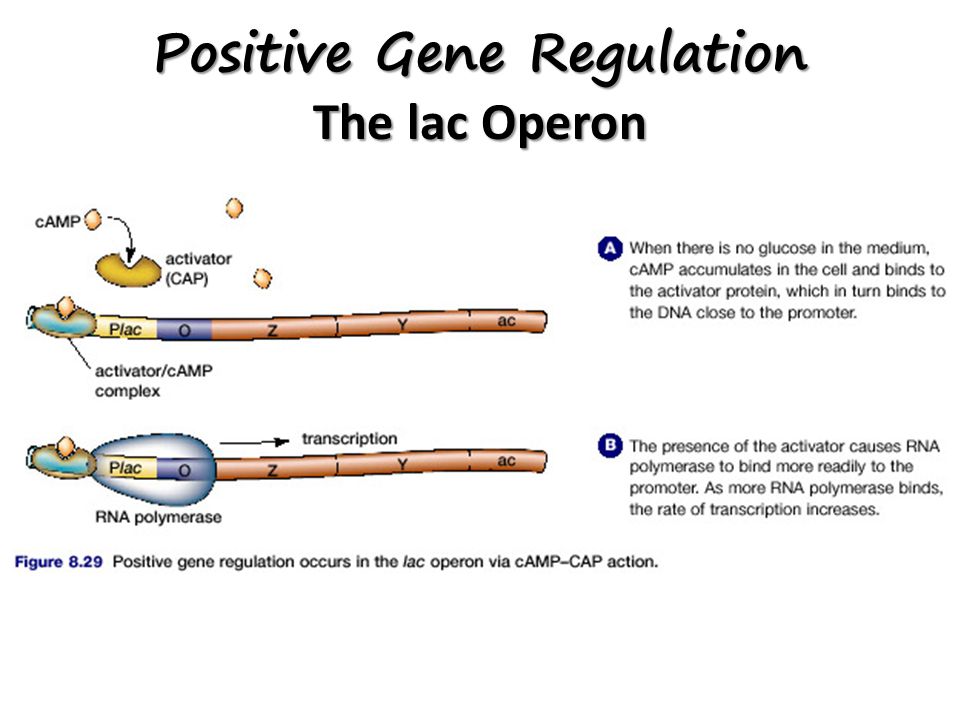 Positive Gene Regulation
The lac Operon

cAMP

activator (CAP)

Plac O Z Y ac

activator/cAMP complex

A When there is no glucose in the medium, cAMP accumulates in the cell and binds to the activator protein, which in turn binds to the DNA close to the promoter.

transcription

Plac O Z Y ac

RNA polymerase

B The presence of the activator causes RNA polymerase to bind more readily to the promoter. As more RNA polymerase binds, the rate of transcription increases.

Figure 8.29 Positive gene regulation occurs in the lac operon via cAMP–CAP action.